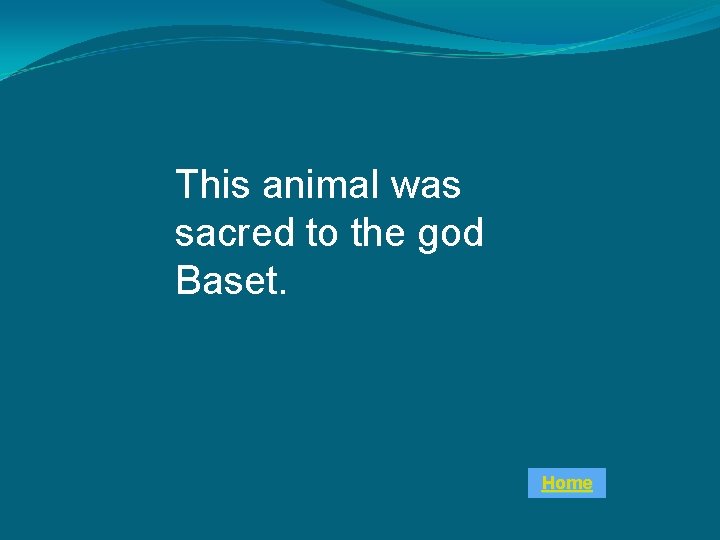 This animal was sacred to the god Baset.

Home